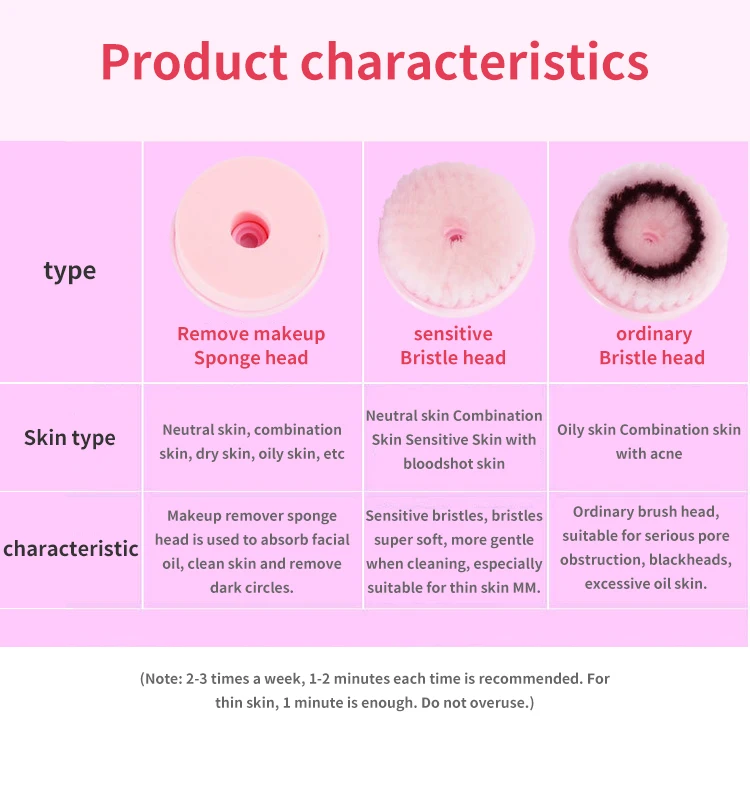 Product characteristics

| type | Remove makeup Sponge head | sensitive Bristle head | ordinary Bristle head |
|---|---|---|---|
| Skin type | Neutral skin, combination skin, dry skin, oily skin, etc | Neutral skin Combination Skin Sensitive Skin with bloodshot skin | Oily skin Combination skin with acne |
| characteristic | Makeup remover sponge head is used to absorb facial oil, clean skin and remove dark circles. | Sensitive bristles, bristles super soft, more gentle when cleaning, especially suitable for thin skin MM. | Ordinary brush head, suitable for serious pore obstruction, blackheads, excessive oil skin. |

(Note: 2-3 times a week, 1-2 minutes each time is recommended. For thin skin, 1 minute is enough. Do not overuse.)